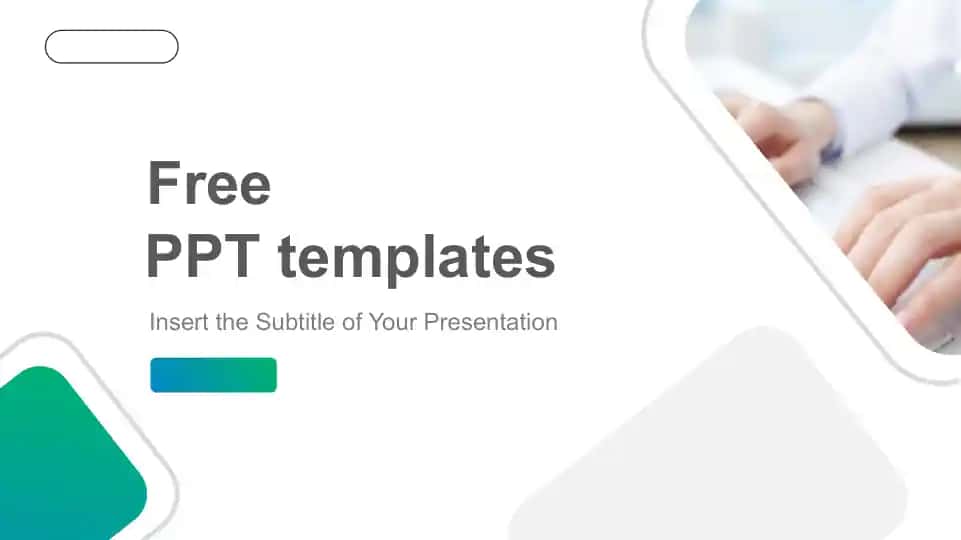 Free
PPT templates

Insert the Subtitle of Your Presentation